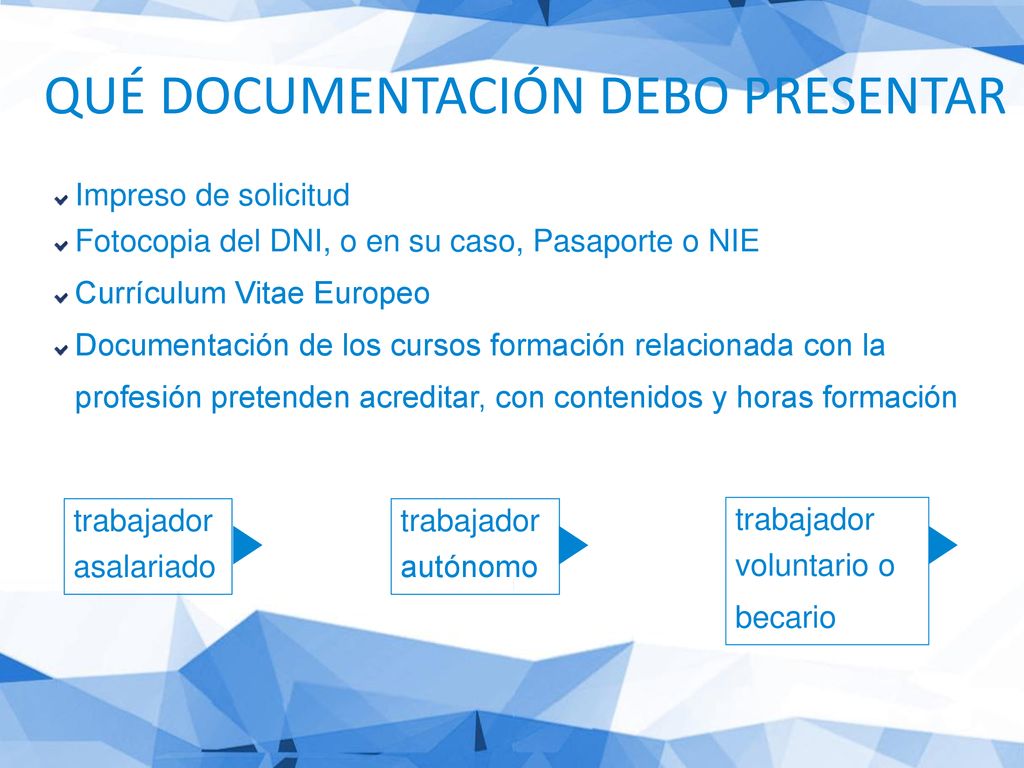 QUÉ DOCUMENTACIÓN DEBO PRESENTAR

Impreso de solicitud

Fotocopia del DNI, o en su caso, Pasaporte o NIE

Currículum Vitae Europeo

Documentación de los cursos formación relacionada con la profesión pretenden acreditar, con contenidos y horas formación

trabajador asalariado

trabajador autónomo

trabajador voluntario o becario